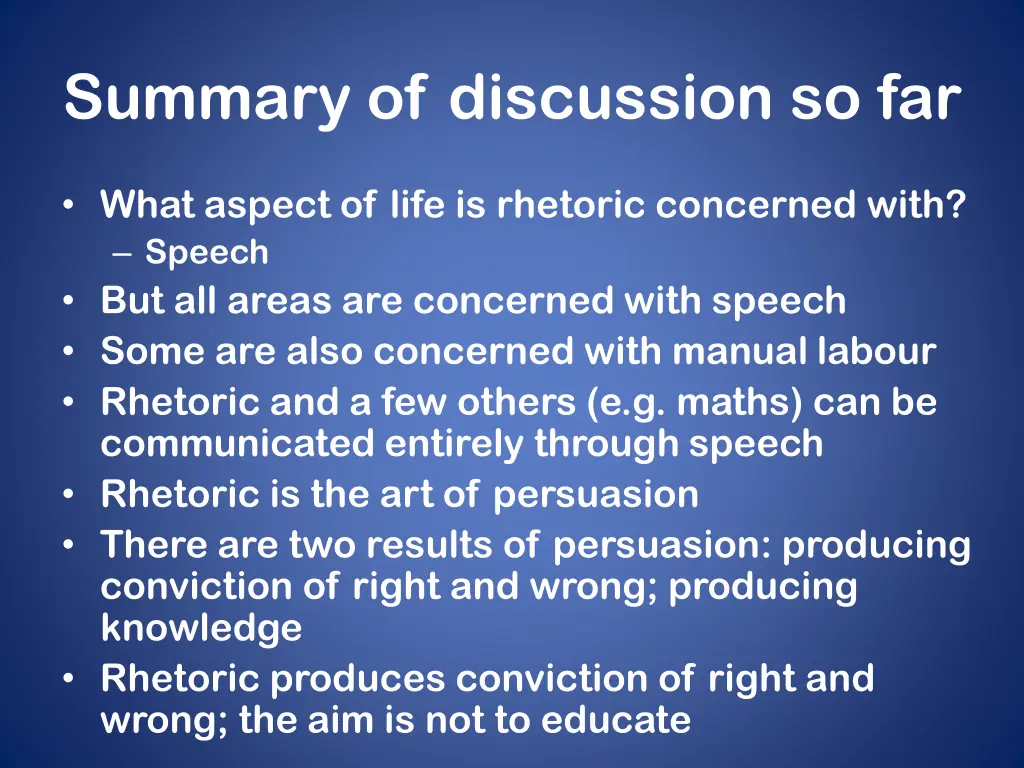 Summary of discussion so far

• What aspect of life is rhetoric concerned with?
– Speech
• But all areas are concerned with speech
• Some are also concerned with manual labour
• Rhetoric and a few others (e.g. maths) can be communicated entirely through speech
• Rhetoric is the art of persuasion
• There are two results of persuasion: producing conviction of right and wrong; producing knowledge
• Rhetoric produces conviction of right and wrong; the aim is not to educate